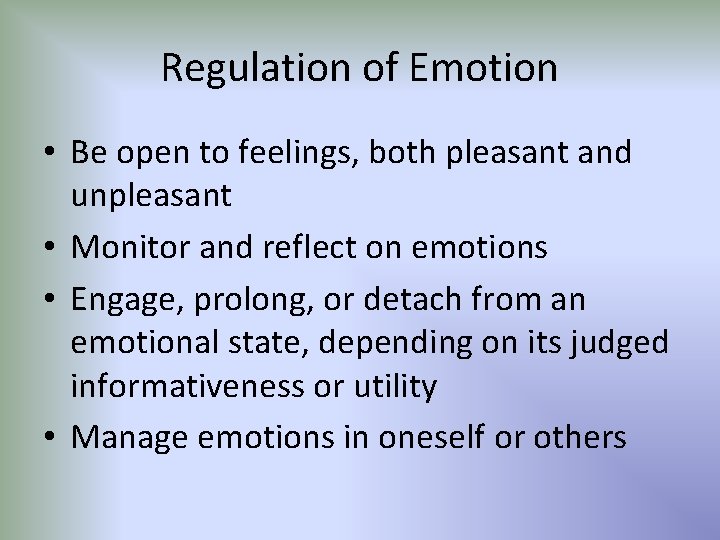 Regulation of Emotion

• Be open to feelings, both pleasant and unpleasant
• Monitor and reflect on emotions
• Engage, prolong, or detach from an emotional state, depending on its judged informativeness or utility
• Manage emotions in oneself or others